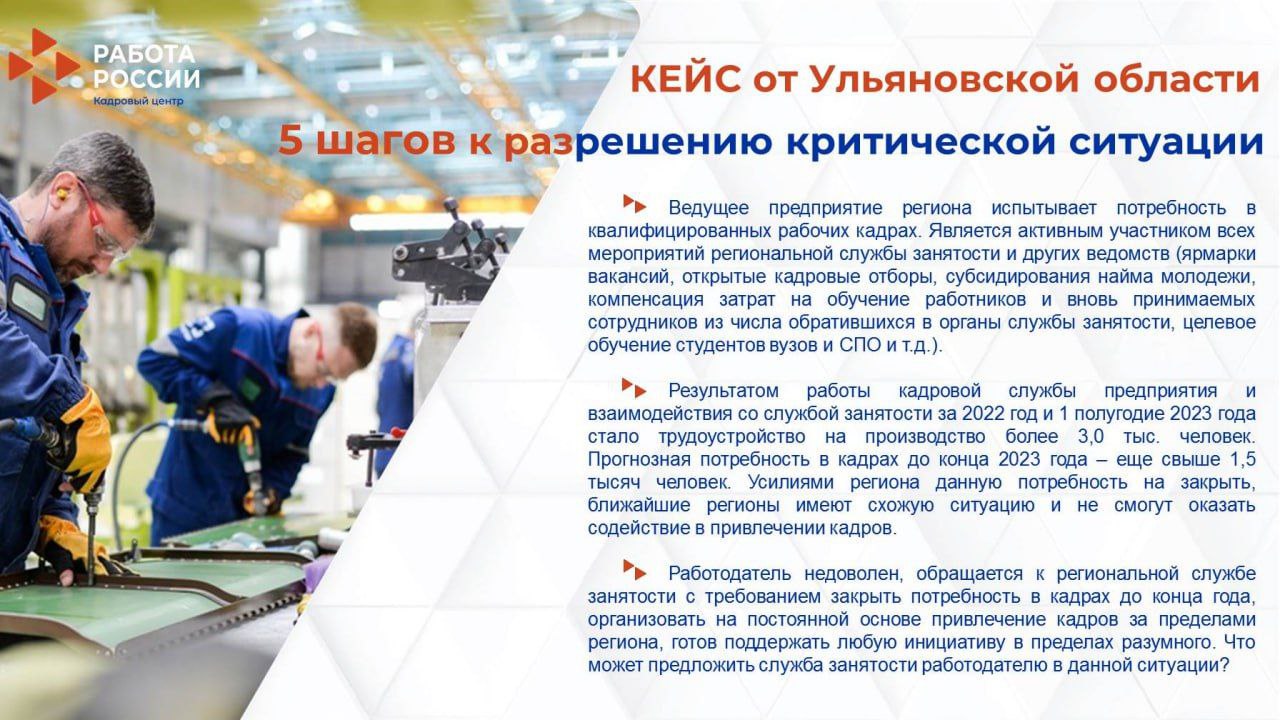 РАБОТА РОССИИ
Кадровый центр

КЕЙС от Ульяновской области

5 шагов к разрешению критической ситуации

Ведущее предприятие региона испытывает потребность в квалифицированных рабочих кадрах. Является активным участником всех мероприятий региональной службы занятости и других ведомств (ярмарки вакансий, открытые кадровые отборы, субсидирования найма молодежи, компенсация затрат на обучение работников и вновь принимаемых сотрудников из числа обратившихся в органы службы занятости, целевое обучение студентов вузов и СПО и т.д.).

Результатом работы кадровой службы предприятия и взаимодействия со службой занятости за 2022 год и 1 полугодие 2023 года стало трудоустройство на производство более 3,0 тыс. человек. Прогнозная потребность в кадрах до конца 2023 года – еще свыше 1,5 тысяч человек. Усилиями региона данную потребность на закрыть, ближайшие регионы имеют схожую ситуацию и не смогут оказать содействие в привлечении кадров.

Работодатель недоволен, обращается к региональной службе занятости с требованием закрыть потребность в кадрах до конца года, организовать на постоянной основе привлечение кадров за пределами региона, готов поддержать любую инициативу в пределах разумного. Что может предложить служба занятости работодателю в данной ситуации?